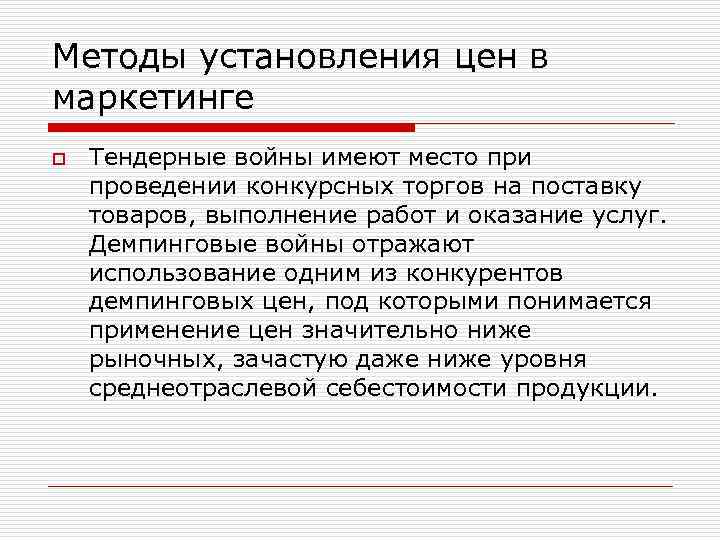 Методы установления цен в маркетинге

Тендерные войны имеют место при проведении конкурсных торгов на поставку товаров, выполнение работ и оказание услуг. Демпинговые войны отражают использование одним из конкурентов демпинговых цен, под которыми понимается применение цен значительно ниже рыночных, зачастую даже ниже уровня среднеотраслевой себестоимости продукции.